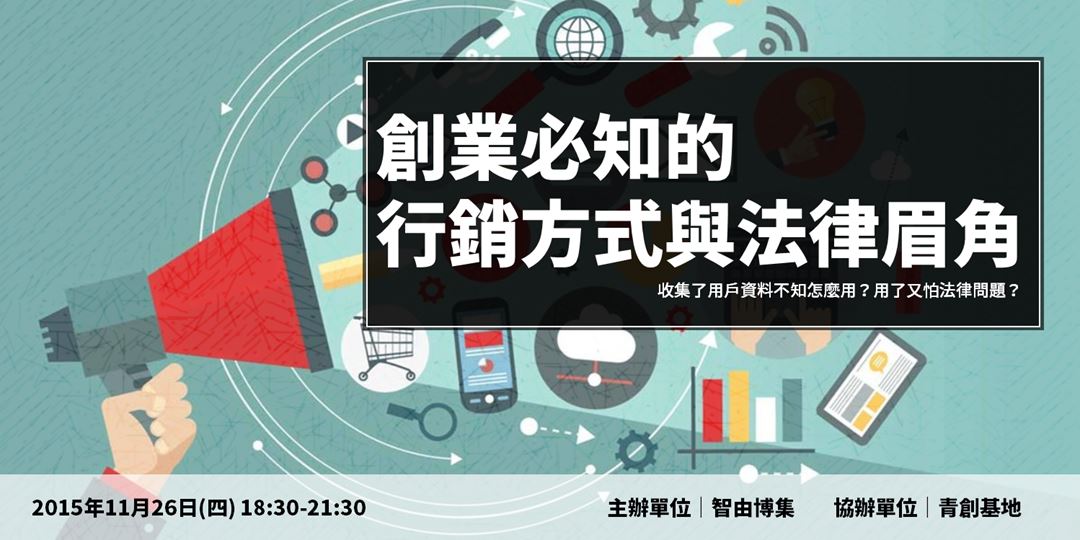 創業必知的
行銷方式與法律眉角

收集了用戶資料不知怎麼用？用了又怕法律問題？

2015年11月26日(四) 18:30-21:30

主辦單位｜智由博集 協辦單位｜青創基地